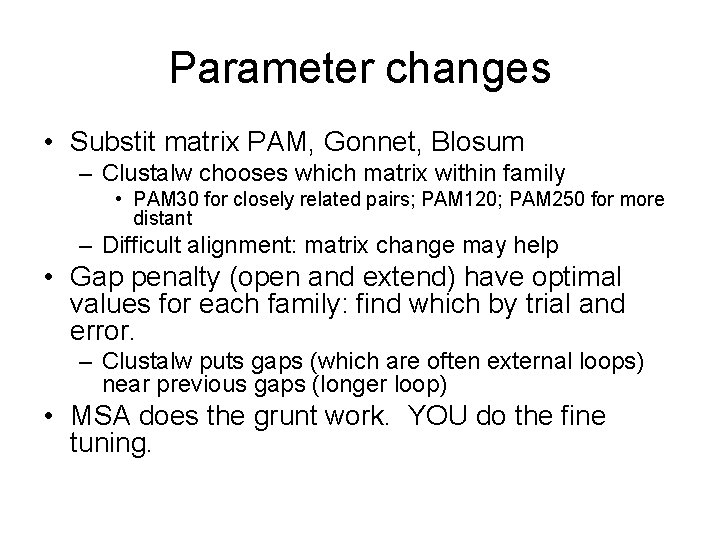 Parameter changes

• Substit matrix PAM, Gonnet, Blosum
  – Clustalw chooses which matrix within family
    • PAM30 for closely related pairs; PAM120; PAM250 for more distant
  – Difficult alignment: matrix change may help
• Gap penalty (open and extend) have optimal values for each family: find which by trial and error.
  – Clustalw puts gaps (which are often external loops) near previous gaps (longer loop)
• MSA does the grunt work. YOU do the fine tuning.